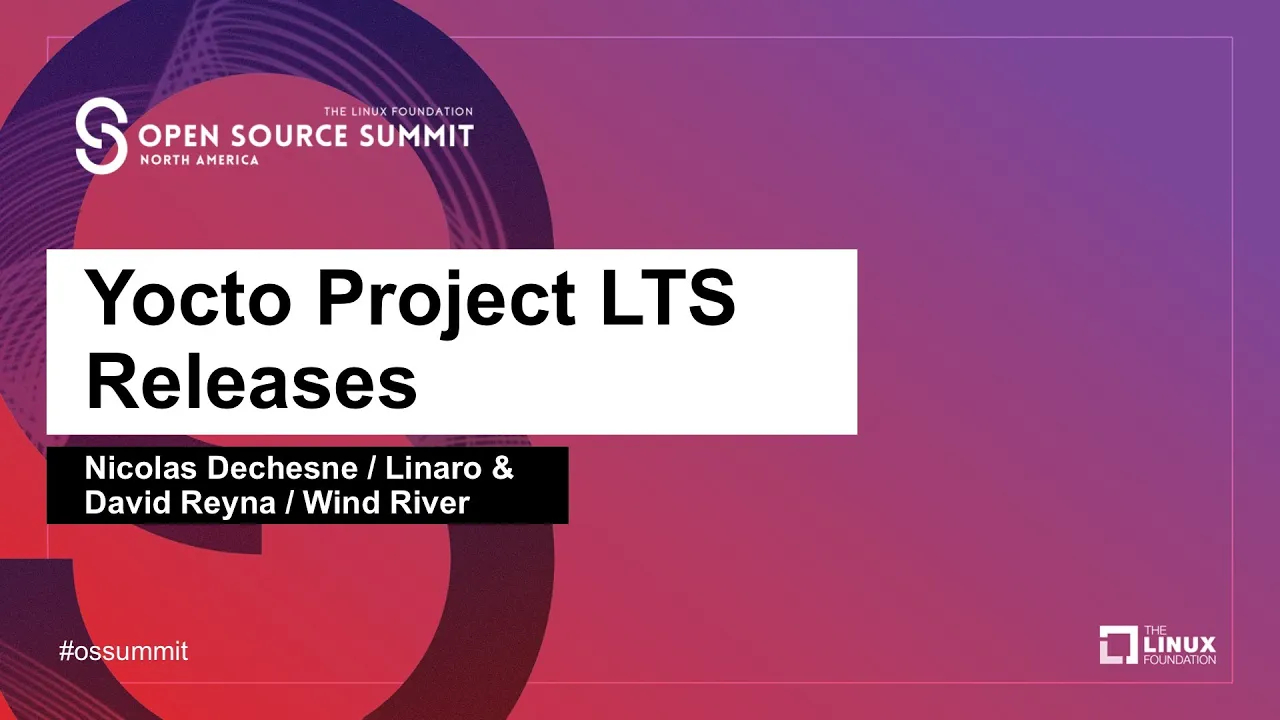 THE LINUX FOUNDATION
OPEN SOURCE SUMMIT
NORTH AMERICA

Yocto Project LTS Releases

Nicolas Dechesne / Linaro &
David Reyna / Wind River

#ossummit

THE LINUX FOUNDATION